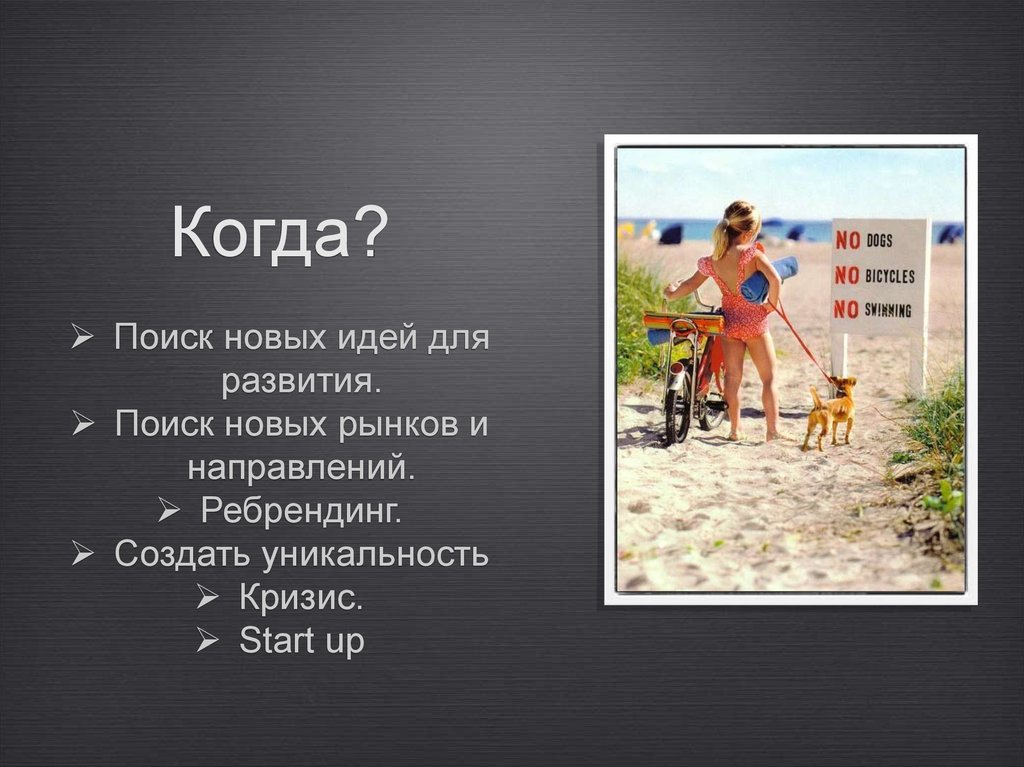 Когда?

➢ Поиск новых идей для развития.
➢ Поиск новых рынков и направлений.
➢ Ребрендинг.
➢ Создать уникальность
➢ Кризис.
➢ Start up

NO DOGS
NO BICYCLES
NO SWIMMING